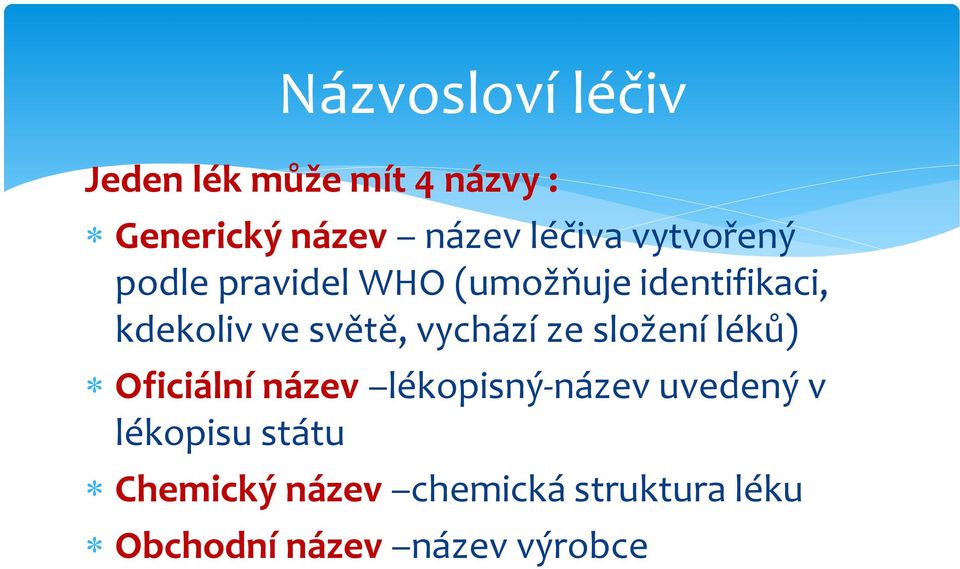 Názvosloví léčiv

Jeden lék může mít 4 názvy :

* Generický název – název léčiva vytvořený podle pravidel WHO (umožňuje identifikaci, kdekoliv ve světě, vychází ze složení léků)
* Oficiální název –lékopisný-název uvedený v lékopisu státu
* Chemický název –chemická struktura léku
* Obchodní název –název výrobce